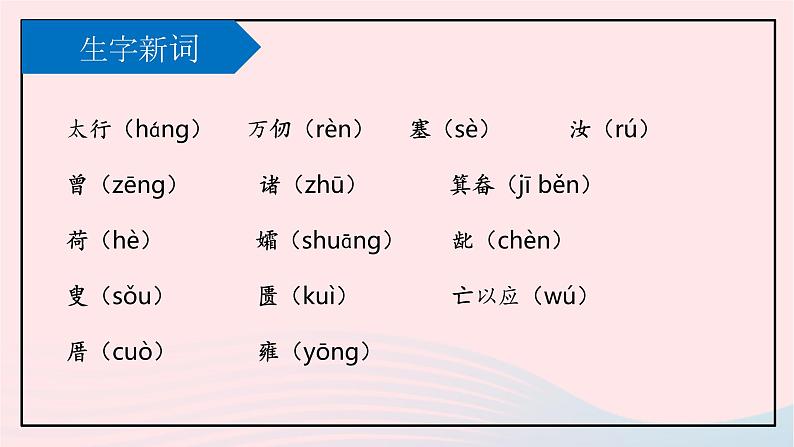 生字新词

太行（háng）　万仞（rèn）　塞（sè）　汝（rú）

曾（zēng）　诸（zhū）　箕畚（jī běn）

荷（hè）　孀（shuāng）　龀（chèn）

叟（sǒu）　匮（kuì）　亡以应（wú）

厝（cuò）　雍（yōng）